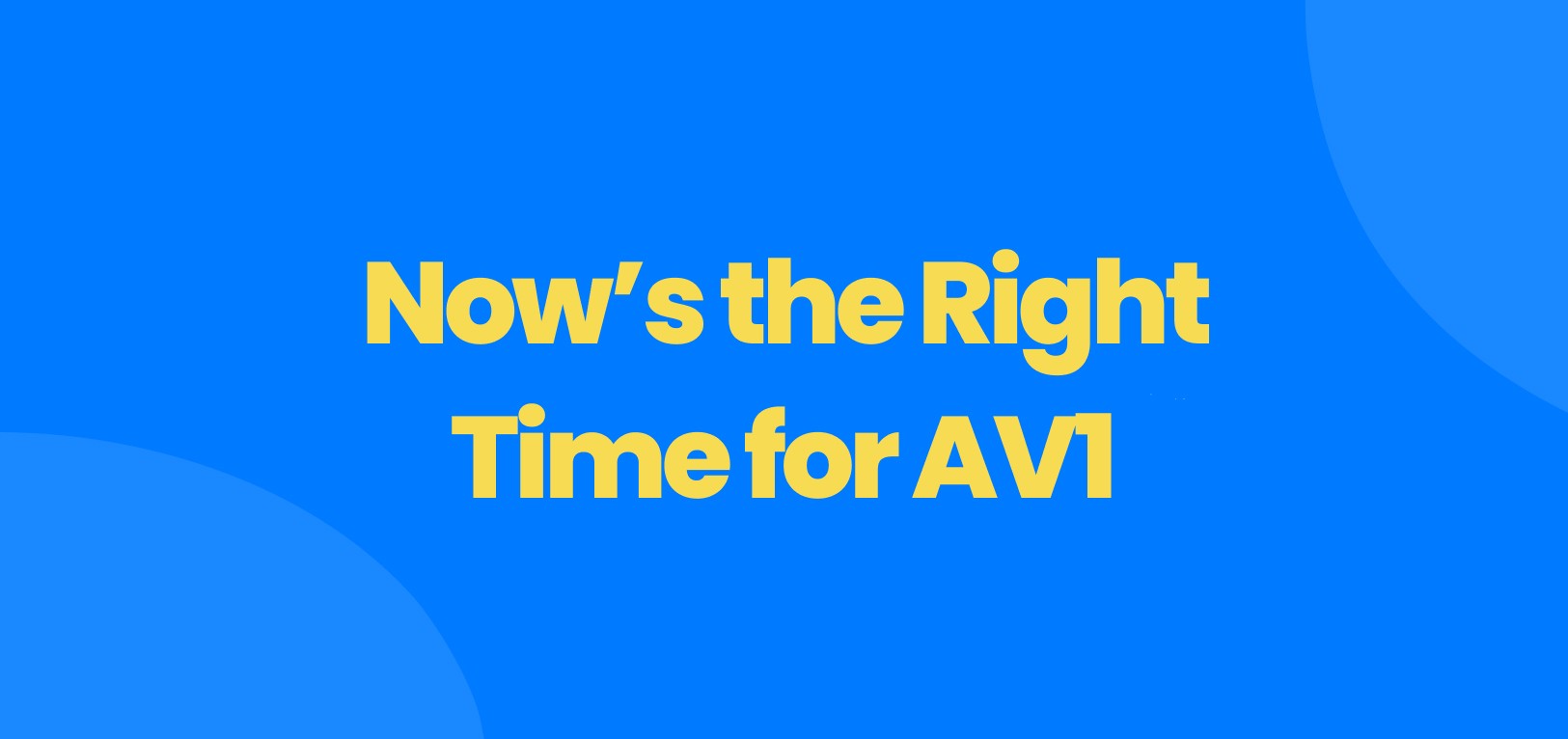 Now's the Right Time for AV1